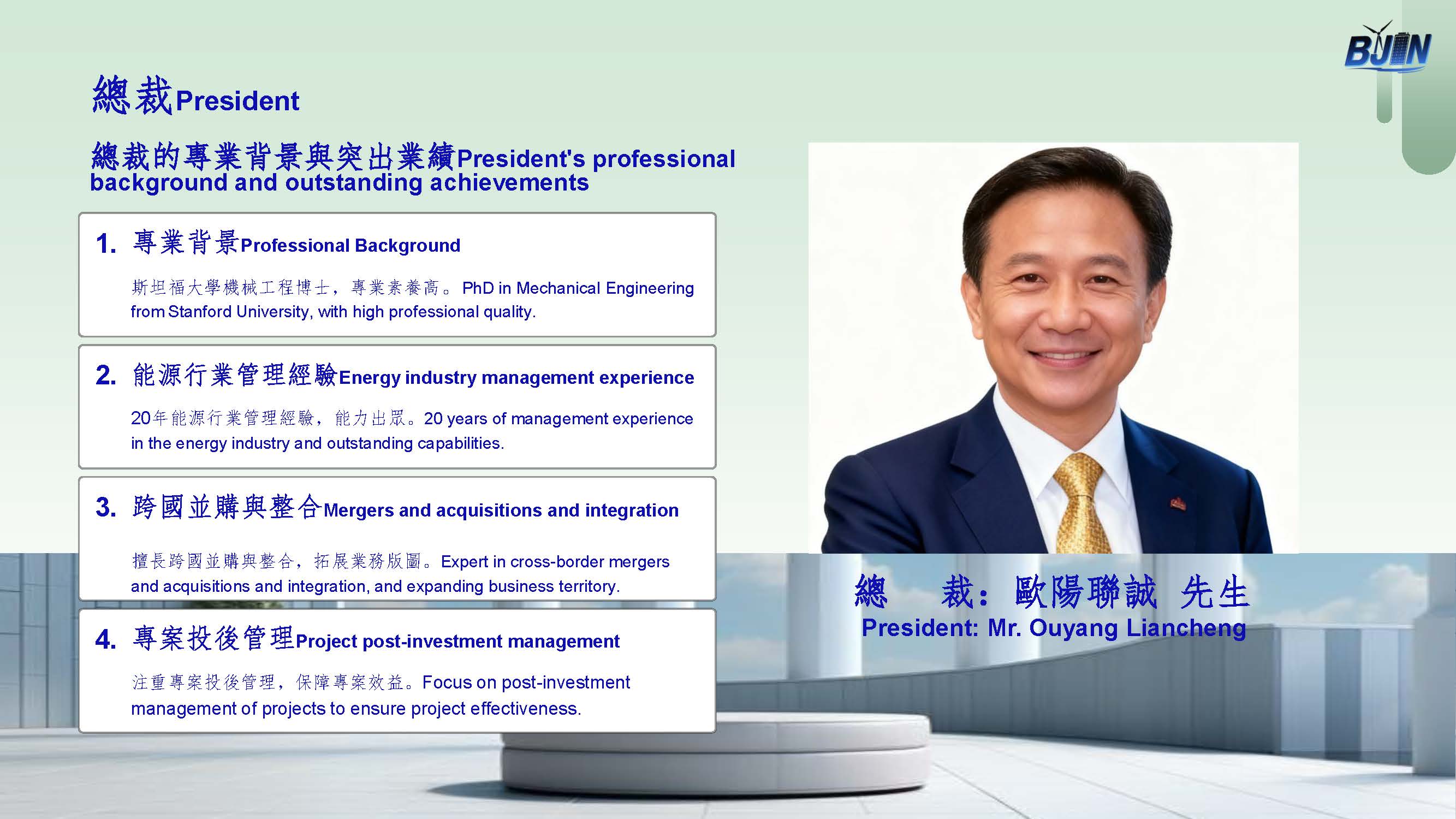 BJIN

總裁President

總裁的專業背景與突出業績President's professional background and outstanding achievements

1. 專業背景Professional Background

斯坦福大學機械工程博士，專業素養高。PhD in Mechanical Engineering from Stanford University, with high professional quality.

2. 能源行業管理經驗Energy industry management experience

20年能源行業管理經驗，能力出眾。20 years of management experience in the energy industry and outstanding capabilities.

3. 跨國並購與整合Mergers and acquisitions and integration

擅長跨國並購與整合，拓展業務版圖。Expert in cross-border mergers and acquisitions and integration, and expanding business territory.

4. 專案投後管理Project post-investment management

注重專案投後管理，保障專案效益。Focus on post-investment management of projects to ensure project effectiveness.

總 裁：歐陽聯誠 先生
President: Mr. Ouyang Liancheng